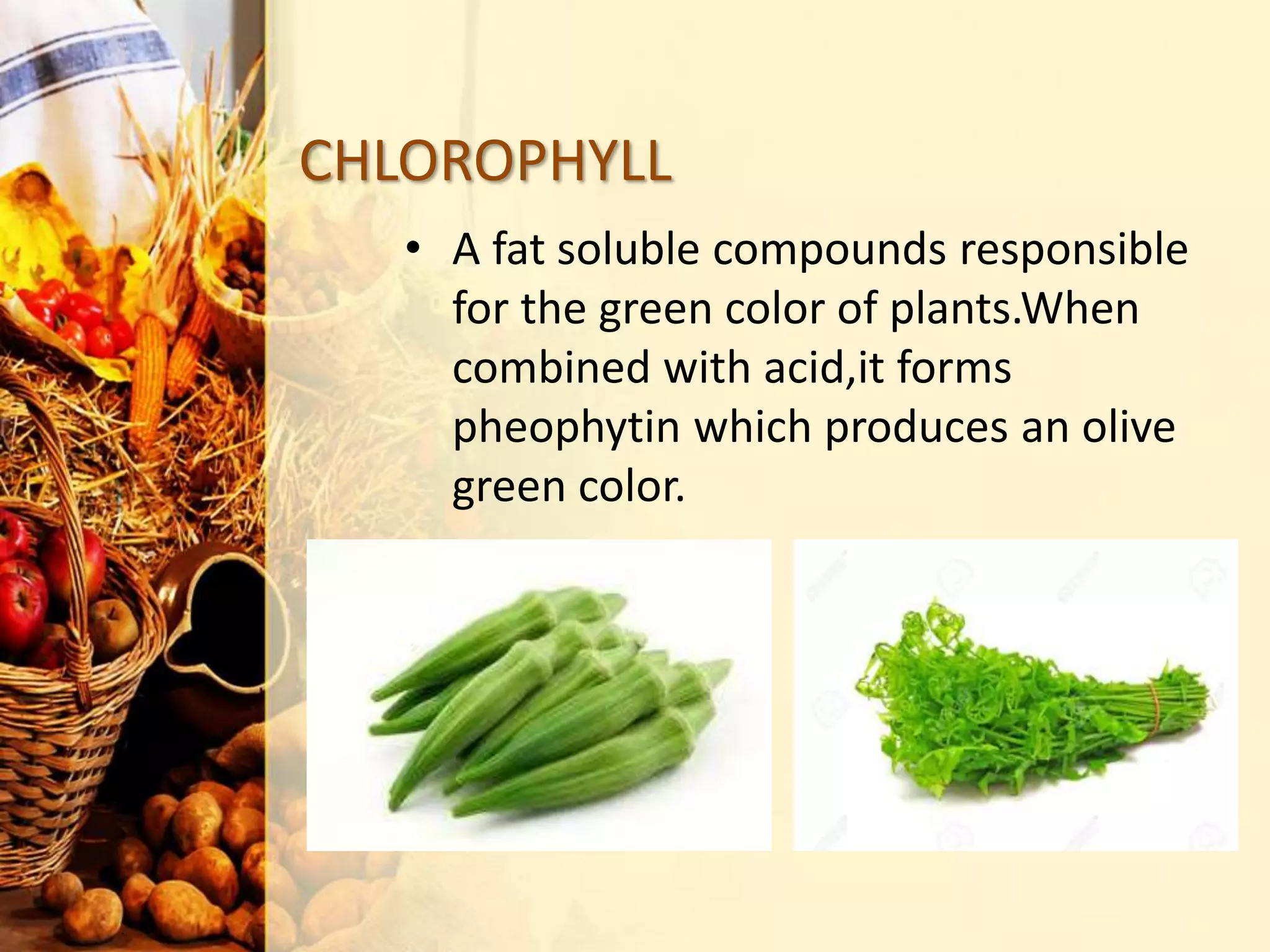 CHLOROPHYLL

• A fat soluble compounds responsible for the green color of plants.When combined with acid,it forms pheophytin which produces an olive green color.